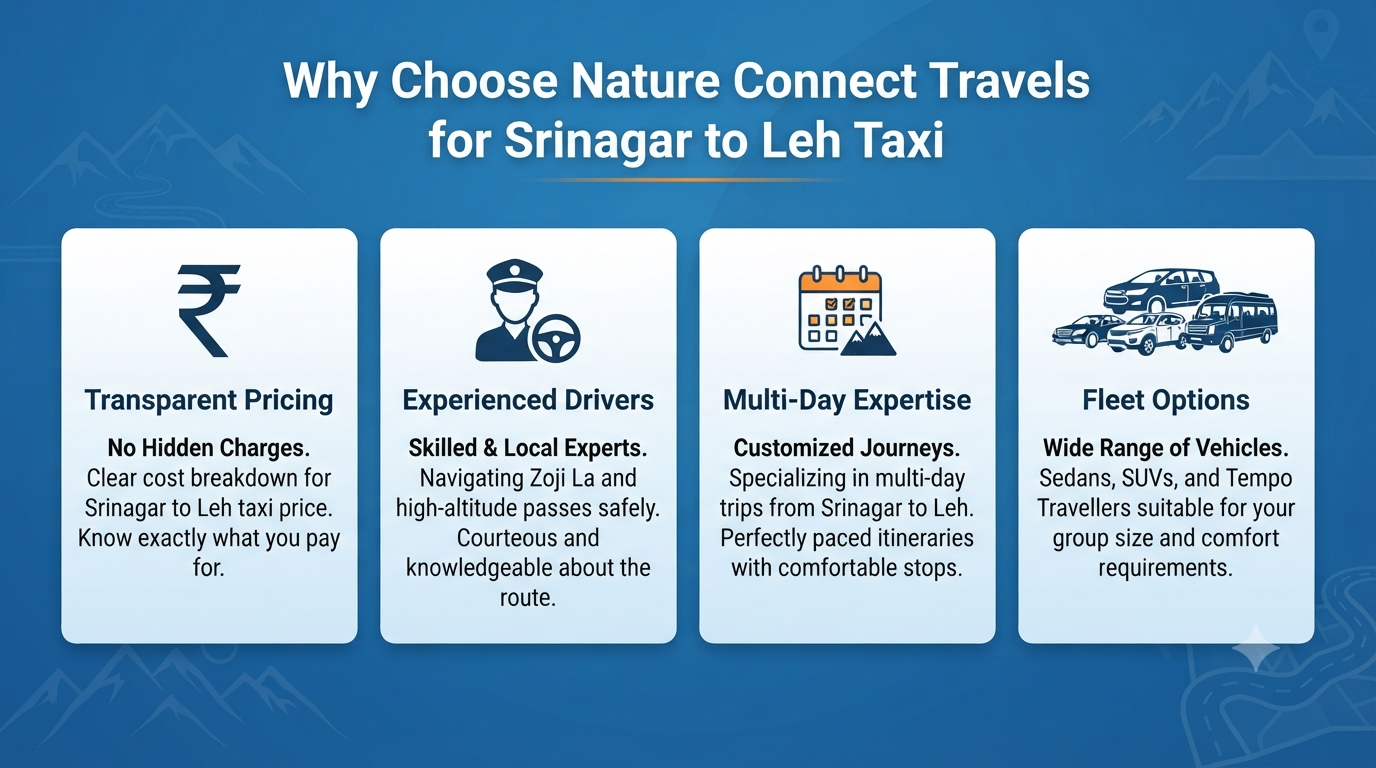 Why Choose Nature Connect Travels for Srinagar to Leh Taxi

₹

Transparent Pricing

No Hidden Charges.
Clear cost breakdown for Srinagar to Leh taxi price. Know exactly what you pay for.

Experienced Drivers

Skilled & Local Experts.
Navigating Zoji La and high-altitude passes safely. Courteous and knowledgeable about the route.

Multi-Day Expertise

Customized Journeys.
Specializing in multi-day trips from Srinagar to Leh. Perfectly paced itineraries with comfortable stops.

Fleet Options

Wide Range of Vehicles.
Sedans, SUVs, and Tempo Travellers suitable for your group size and comfort requirements.